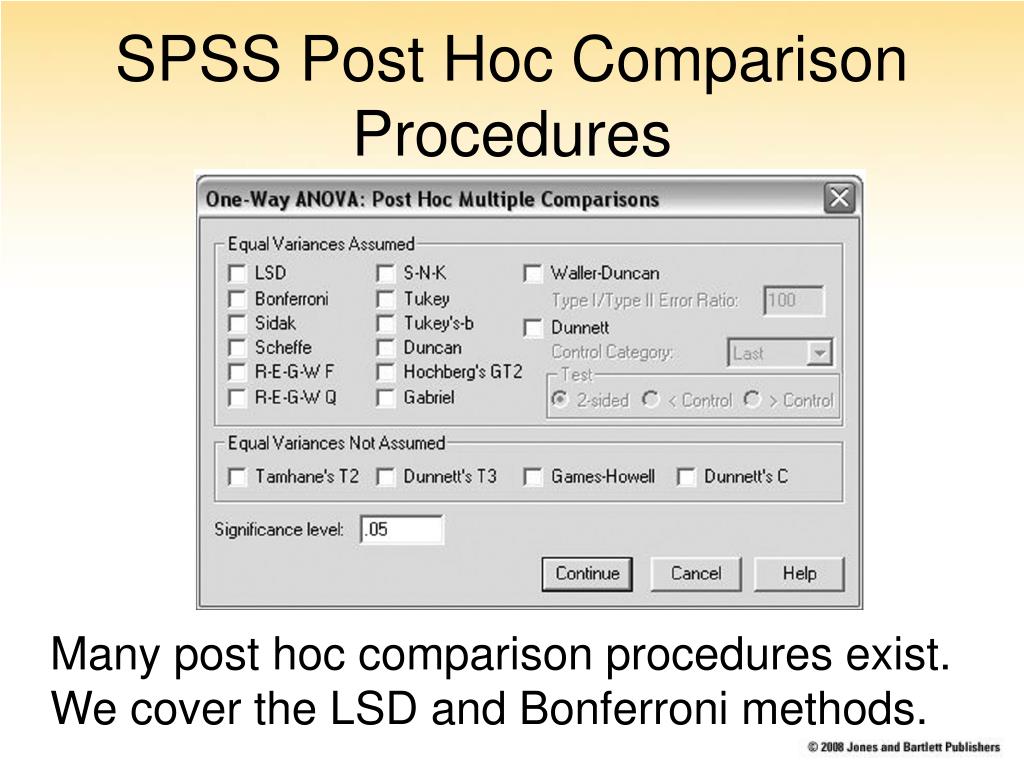 SPSS Post Hoc Comparison Procedures

One-Way ANOVA: Post Hoc Multiple Comparisons

Equal Variances Assumed

LSD
Bonferroni
Sidak
Scheffe
R-E-G-W F
R-E-G-W Q

S-N-K
Tukey
Tukey's-b
Duncan
Hochberg's GT2
Gabriel

Waller-Duncan
Type I/Type II Error Ratio: 100
Dunnett
Control Category: Last
Test
2-sided < Control > Control

Equal Variances Not Assumed

Tamhane's T2 Dunnett's T3 Games-Howell Dunnett's C

Significance level: .05

Continue Cancel Help

Many post hoc comparison procedures exist. We cover the LSD and Bonferroni methods.

© 2008 Jones and Bartlett Publishers